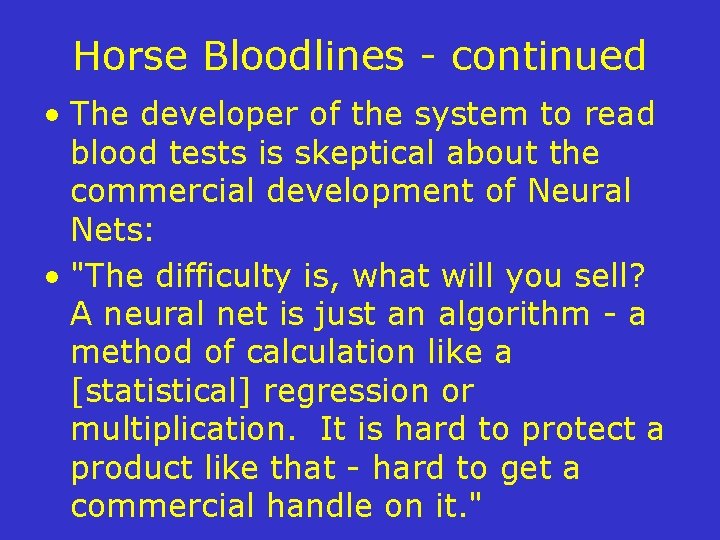 Horse Bloodlines - continued

• The developer of the system to read blood tests is skeptical about the commercial development of Neural Nets:

• "The difficulty is, what will you sell? A neural net is just an algorithm - a method of calculation like a [statistical] regression or multiplication. It is hard to protect a product like that - hard to get a commercial handle on it."